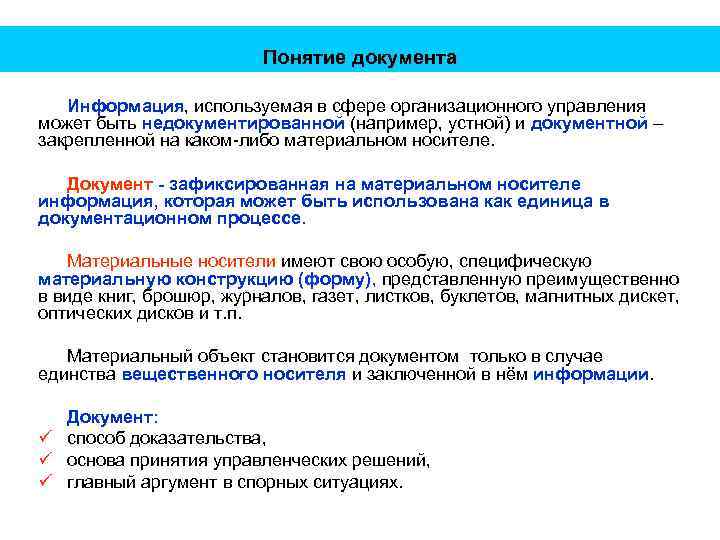 Понятие документа

Информация, используемая в сфере организационного управления может быть недокументированной (например, устной) и документной – закрепленной на каком-либо материальном носителе.

Документ - зафиксированная на материальном носителе информация, которая может быть использована как единица в документационном процессе.

Материальные носители имеют свою особую, специфическую материальную конструкцию (форму), представленную преимущественно в виде книг, брошюр, журналов, газет, листков, буклетов, магнитных дискет, оптических дисков и т.п.

Материальный объект становится документом только в случае единства вещественного носителя и заключенной в нём информации.

Документ:
✓ способ доказательства,
✓ основа принятия управленческих решений,
✓ главный аргумент в спорных ситуациях.